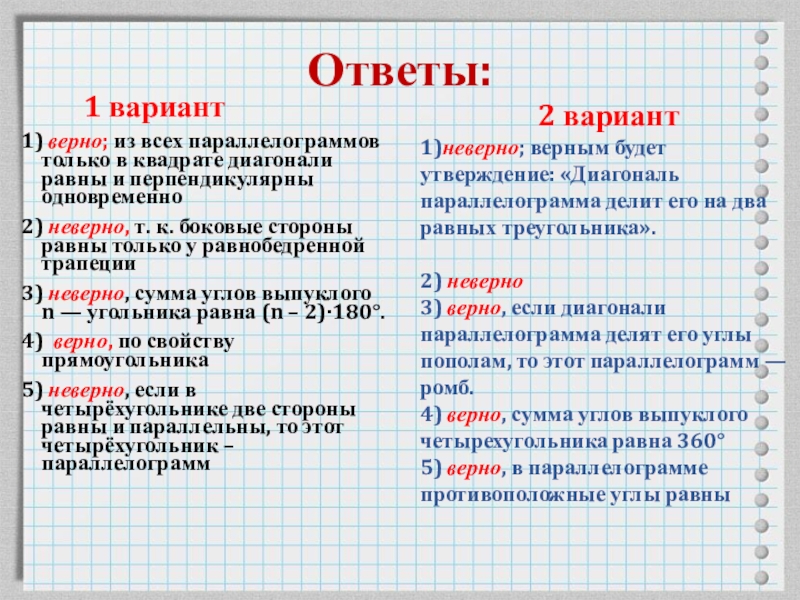 Ответы:

1 вариант

1) верно; из всех параллелограммов только в квадрате диагонали равны и перпендикулярны одновременно

2) неверно, т. к. боковые стороны равны только у равнобедренной трапеции

3) неверно, сумма углов выпуклого n — угольника равна (n – 2)·180°.

4) верно, по свойству прямоугольника

5) неверно, если в четырёхугольнике две стороны равны и параллельны, то этот четырёхугольник – параллелограмм

2 вариант

1)неверно; верным будет утверждение: «Диагональ параллелограмма делит его на два равных треугольника».

2) неверно

3) верно, если диагонали параллелограмма делят его углы пополам, то этот параллелограмм — ромб.

4) верно, сумма углов выпуклого четырехугольника равна 360°

5) верно, в параллелограмме противоположные углы равны